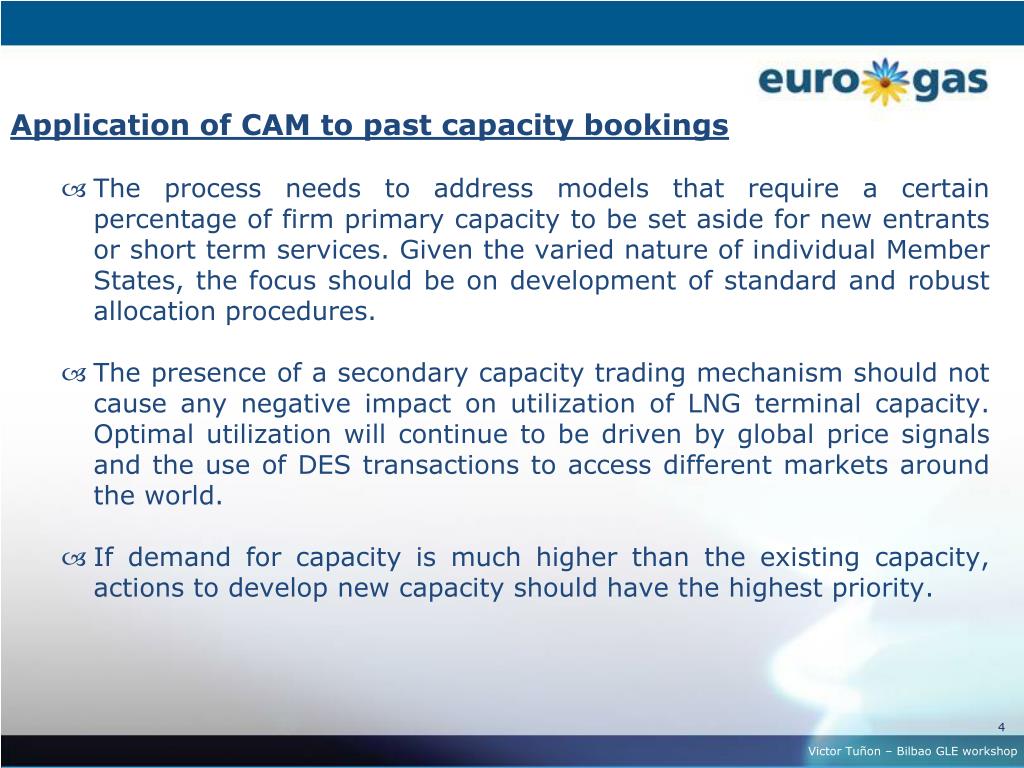 eurogas

Application of CAM to past capacity bookings

The process needs to address models that require a certain percentage of firm primary capacity to be set aside for new entrants or short term services. Given the varied nature of individual Member States, the focus should be on development of standard and robust allocation procedures.

The presence of a secondary capacity trading mechanism should not cause any negative impact on utilization of LNG terminal capacity. Optimal utilization will continue to be driven by global price signals and the use of DES transactions to access different markets around the world.

If demand for capacity is much higher than the existing capacity, actions to develop new capacity should have the highest priority.

4

Victor Tuñon – Bilbao GLE workshop